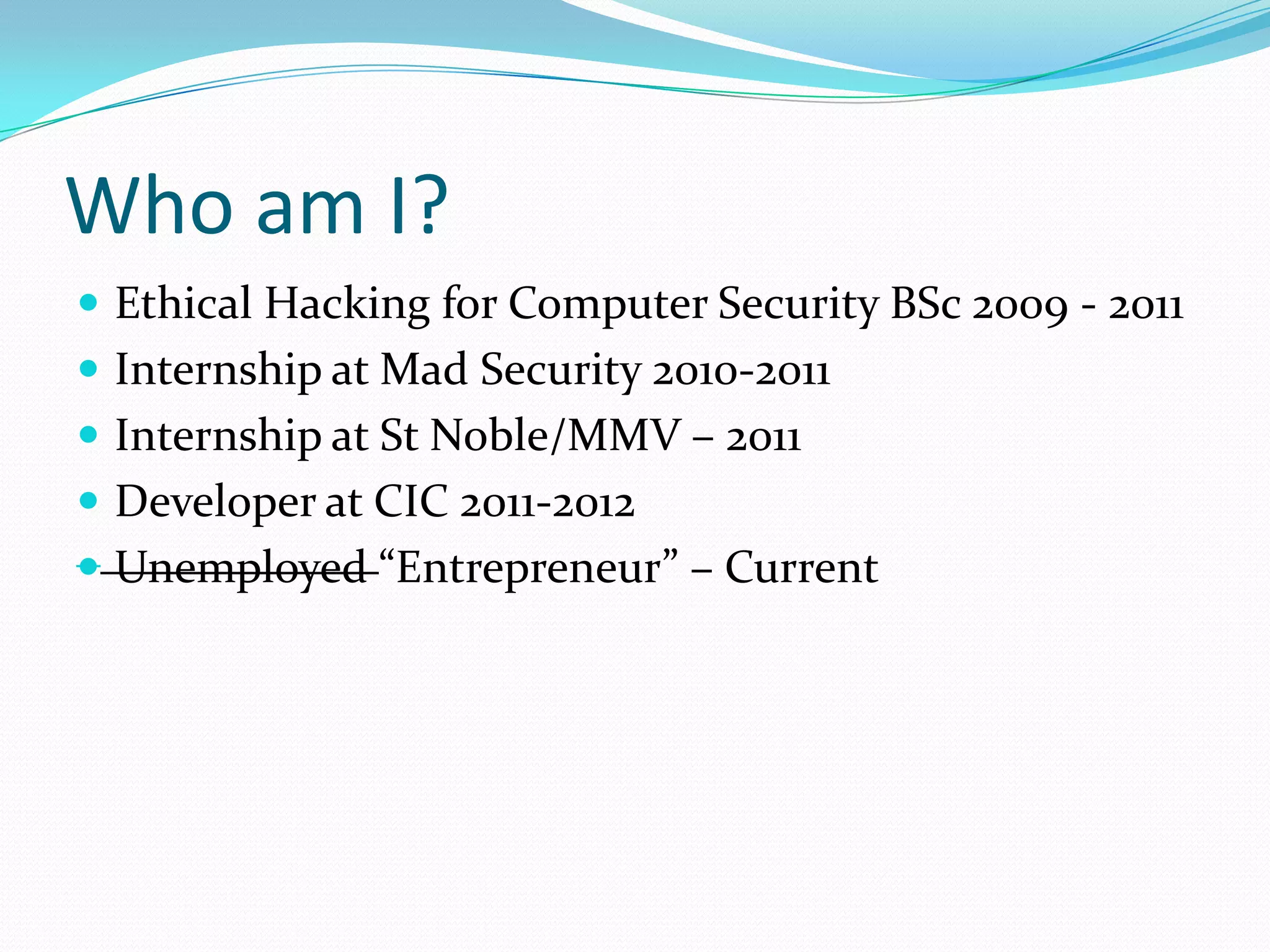 Who am I?

- Ethical Hacking for Computer Security BSc 2009 - 2011
- Internship at Mad Security 2010-2011
- Internship at St Noble/MMV – 2011
- Developer at CIC 2011-2012
- ~~Unemployed~~ “Entrepreneur” – Current